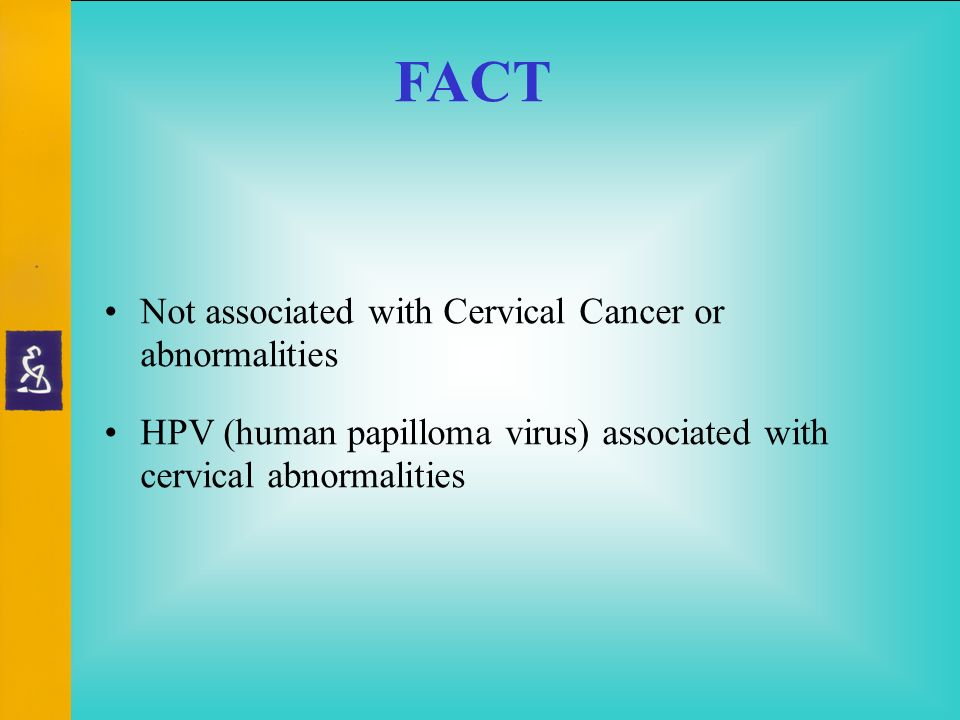 FACT

• Not associated with Cervical Cancer or abnormalities

• HPV (human papilloma virus) associated with cervical abnormalities